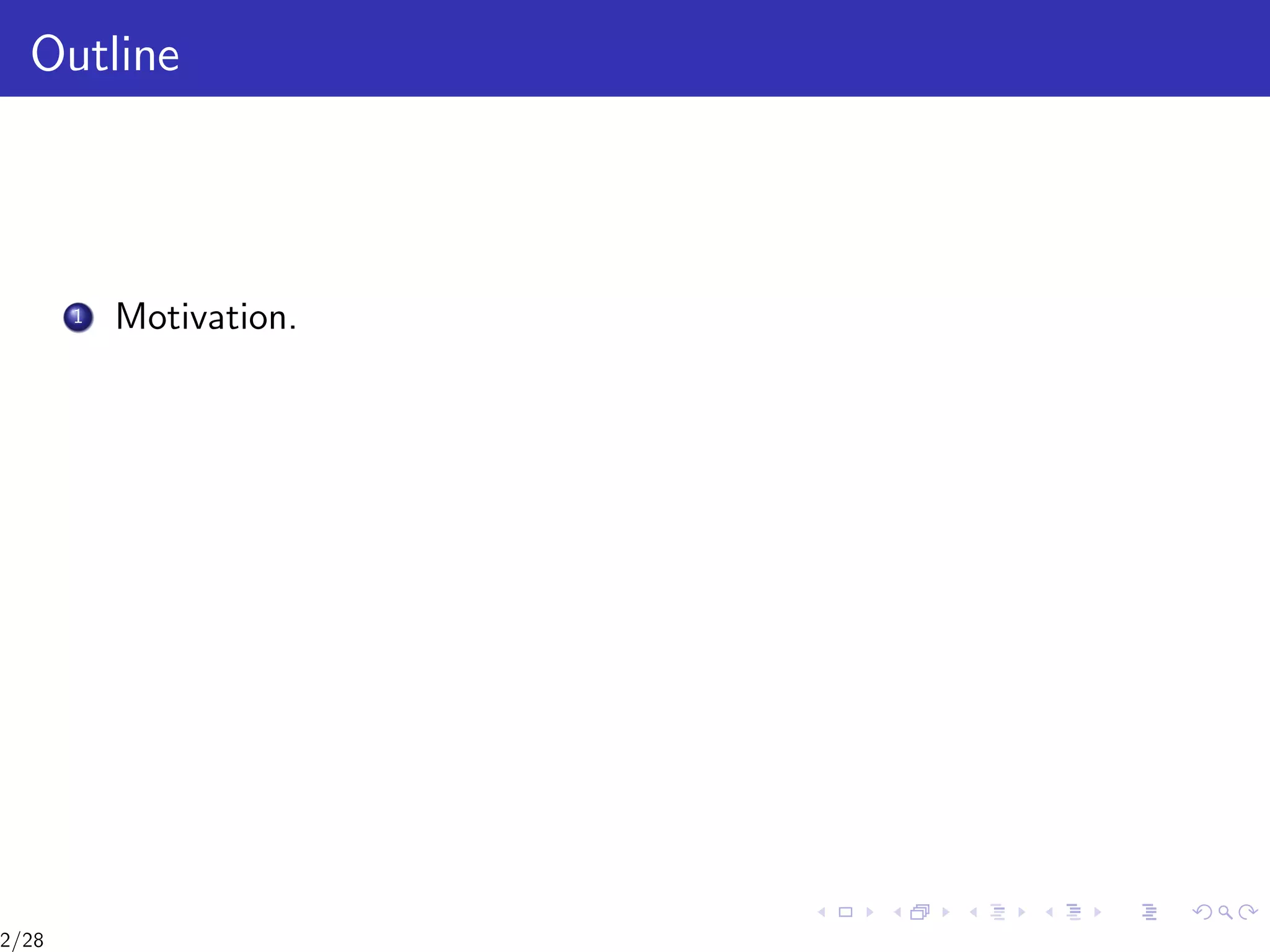 Outline

1 Motivation.

2/28